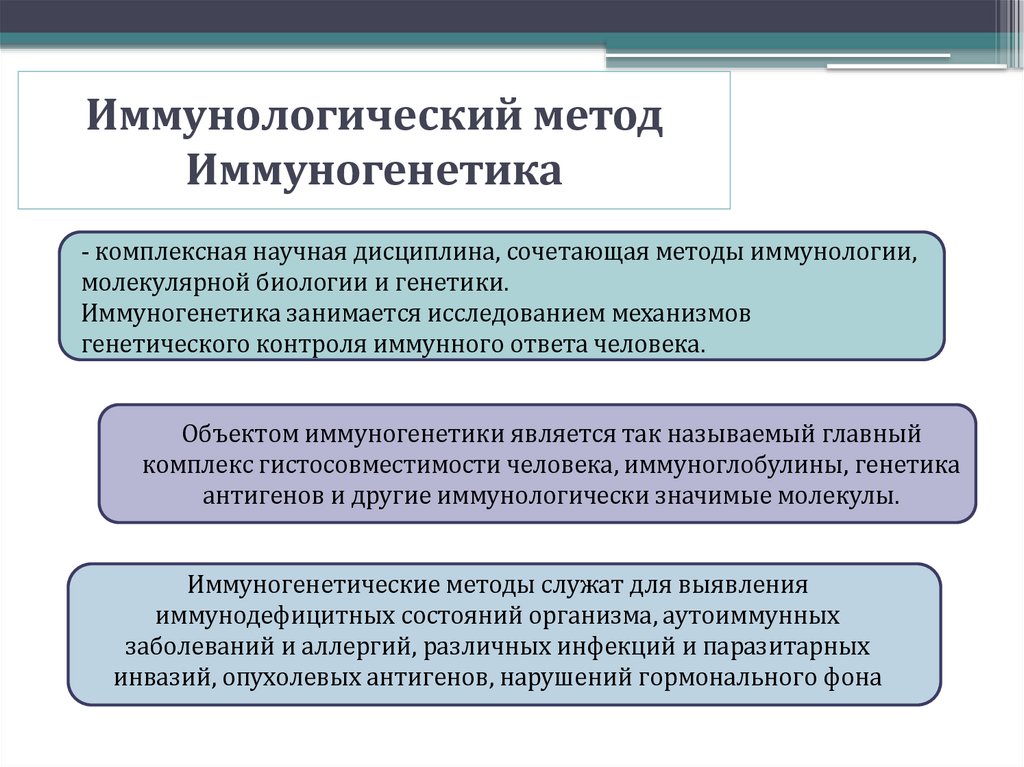 Иммунологический метод
Иммуногенетика

- комплексная научная дисциплина, сочетающая методы иммунологии, молекулярной биологии и генетики.
Иммуногенетика занимается исследованием механизмов генетического контроля иммунного ответа человека.

Объектом иммуногенетики является так называемый главный комплекс гистосовместимости человека, иммуноглобулины, генетика антигенов и другие иммунологически значимые молекулы.

Иммуногенетические методы служат для выявления иммунодефицитных состояний организма, аутоиммунных заболеваний и аллергий, различных инфекций и паразитарных инвазий, опухолевых антигенов, нарушений гормонального фона